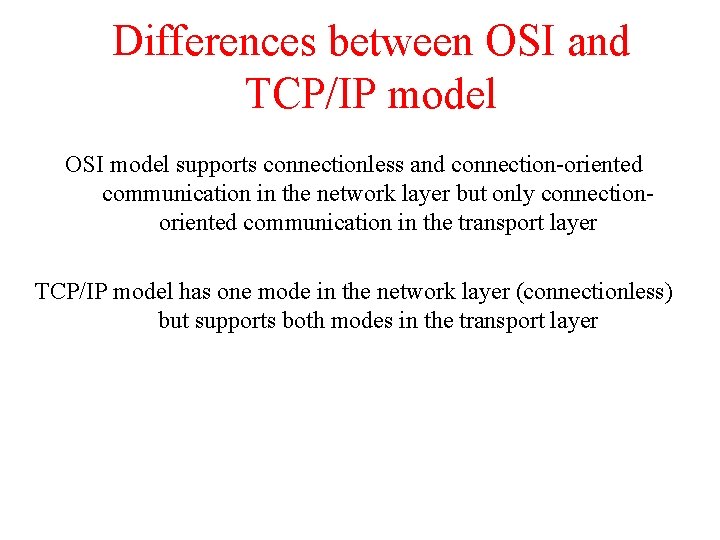 Differences between OSI and TCP/IP model

OSI model supports connectionless and connection-oriented communication in the network layer but only connection-oriented communication in the transport layer

TCP/IP model has one mode in the network layer (connectionless) but supports both modes in the transport layer